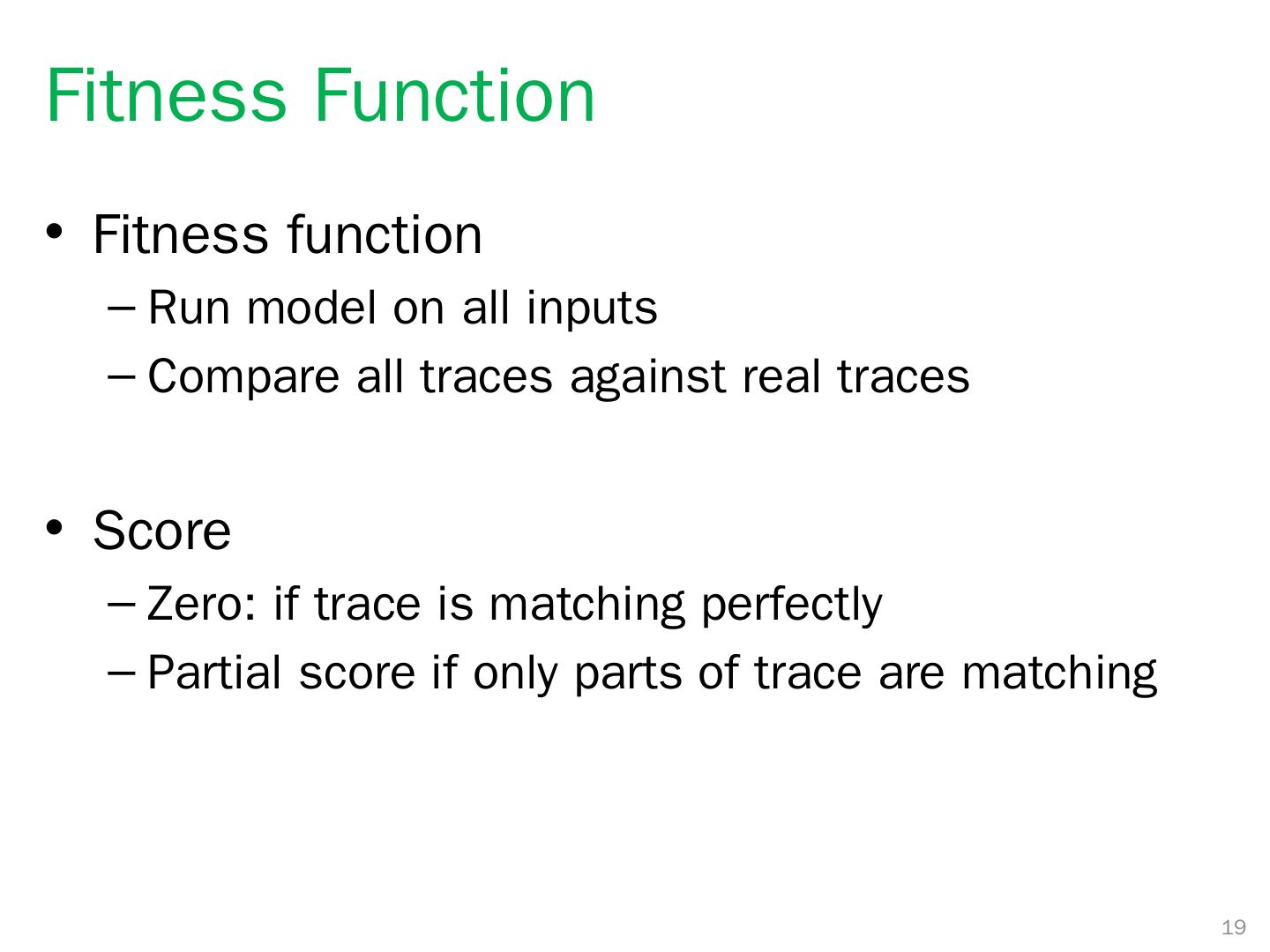 Fitness Function

• Fitness function
– Run model on all inputs
– Compare all traces against real traces

• Score
– Zero: if trace is matching perfectly
– Partial score if only parts of trace are matching

19